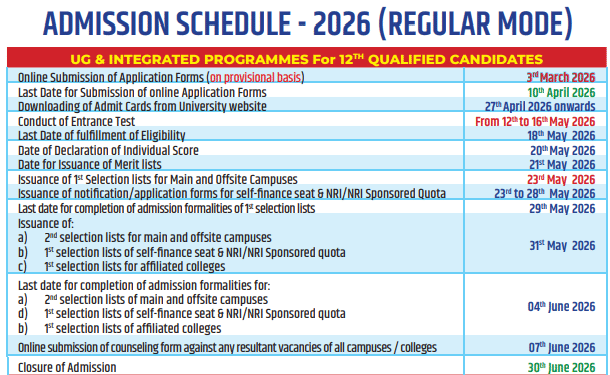 ADMISSION SCHEDULE - 2026 (REGULAR MODE)

| UG & INTEGRATED PROGRAMMES For 12$^{TH}$ QUALIFIED CANDIDATES | |
|---|---|
| Online Submission of Application Forms (on provisional basis) | 3$^{rd}$ March 2026 |
| Last Date for Submission of online Application Forms | 10$^{th}$ April 2026 |
| Downloading of Admit Cards from University website | 27$^{th}$ April 2026 onwards |
| Conduct of Entrance Test | From 12$^{th}$ to 16$^{th}$ May 2026 |
| Last Date of fulfillment of Eligibility | 18$^{th}$ May 2026 |
| Date of Declaration of Individual Score | 20$^{th}$ May 2026 |
| Date for Issuance of Merit lists | 21$^{st}$ May 2026 |
| Issuance of 1$^{st}$ Selection lists for Main and Offsite Campuses | 23$^{rd}$ May 2026 |
| Issuance of notification/application forms for self-finance seat & NRI/NRI Sponsored Quota | 23$^{rd}$ to 28$^{th}$ May 2026 |
| Last date for completion of admission formalities of 1$^{st}$ selection lists | 29$^{th}$ May 2026 |
| Issuance of: a) 2$^{nd}$ selection lists for main and offsite campuses b) 1$^{st}$ selection lists of self-finance seat & NRI/NRI Sponsored quota c) 1$^{st}$ selection lists for affiliated colleges | 31$^{st}$ May 2026 |
| Last date for completion of admission formalities for: a) 2$^{nd}$ selection lists of main and offsite campuses d) 1$^{st}$ selection lists of self-finance seat & NRI/NRI Sponsored quota b) 1$^{st}$ selection lists of affiliated colleges | 04$^{th}$ June 2026 |
| Online submission of counseling form against any resultant vacancies of all campuses / colleges | 07$^{th}$ June 2026 |
| Closure of Admission | 30$^{th}$ June 2026 |